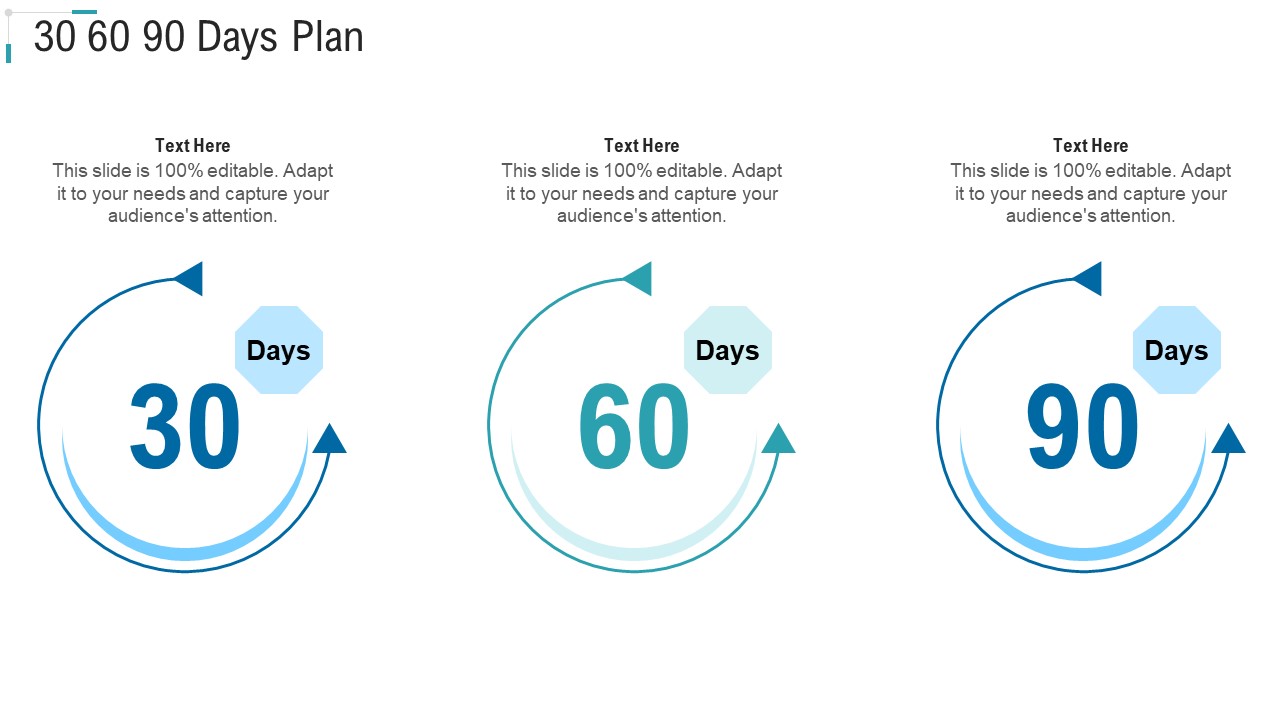 30 60 90 Days Plan

Text Here
This slide is 100% editable. Adapt it to your needs and capture your audience's attention.

Days
30

Text Here
This slide is 100% editable. Adapt it to your needs and capture your audience's attention.

Days
60

Text Here
This slide is 100% editable. Adapt it to your needs and capture your audience's attention.

Days
90